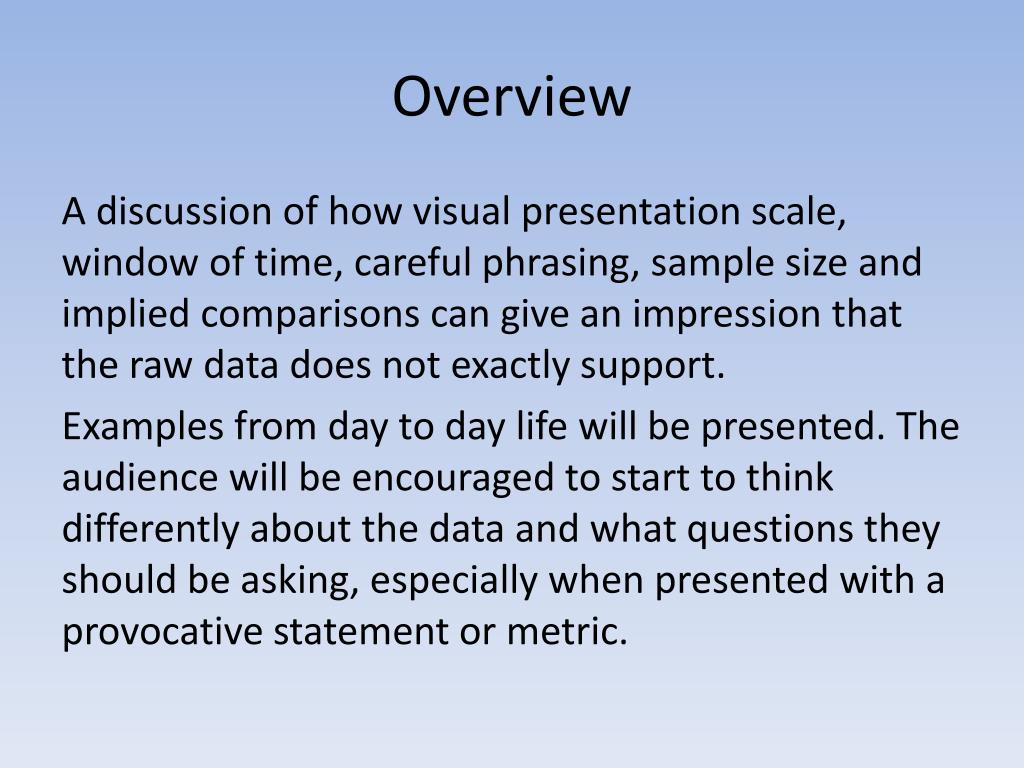 Overview

A discussion of how visual presentation scale, window of time, careful phrasing, sample size and implied comparisons can give an impression that the raw data does not exactly support.

Examples from day to day life will be presented. The audience will be encouraged to start to think differently about the data and what questions they should be asking, especially when presented with a provocative statement or metric.